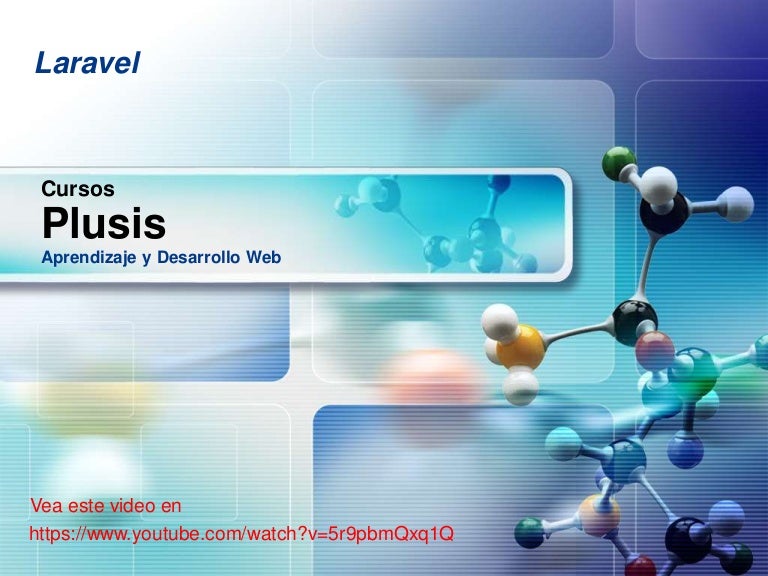 Laravel

Cursos
Plusis
Aprendizaje y Desarrollo Web

Vea este video en
https://www.youtube.com/watch?v=5r9pbmQxq1Q